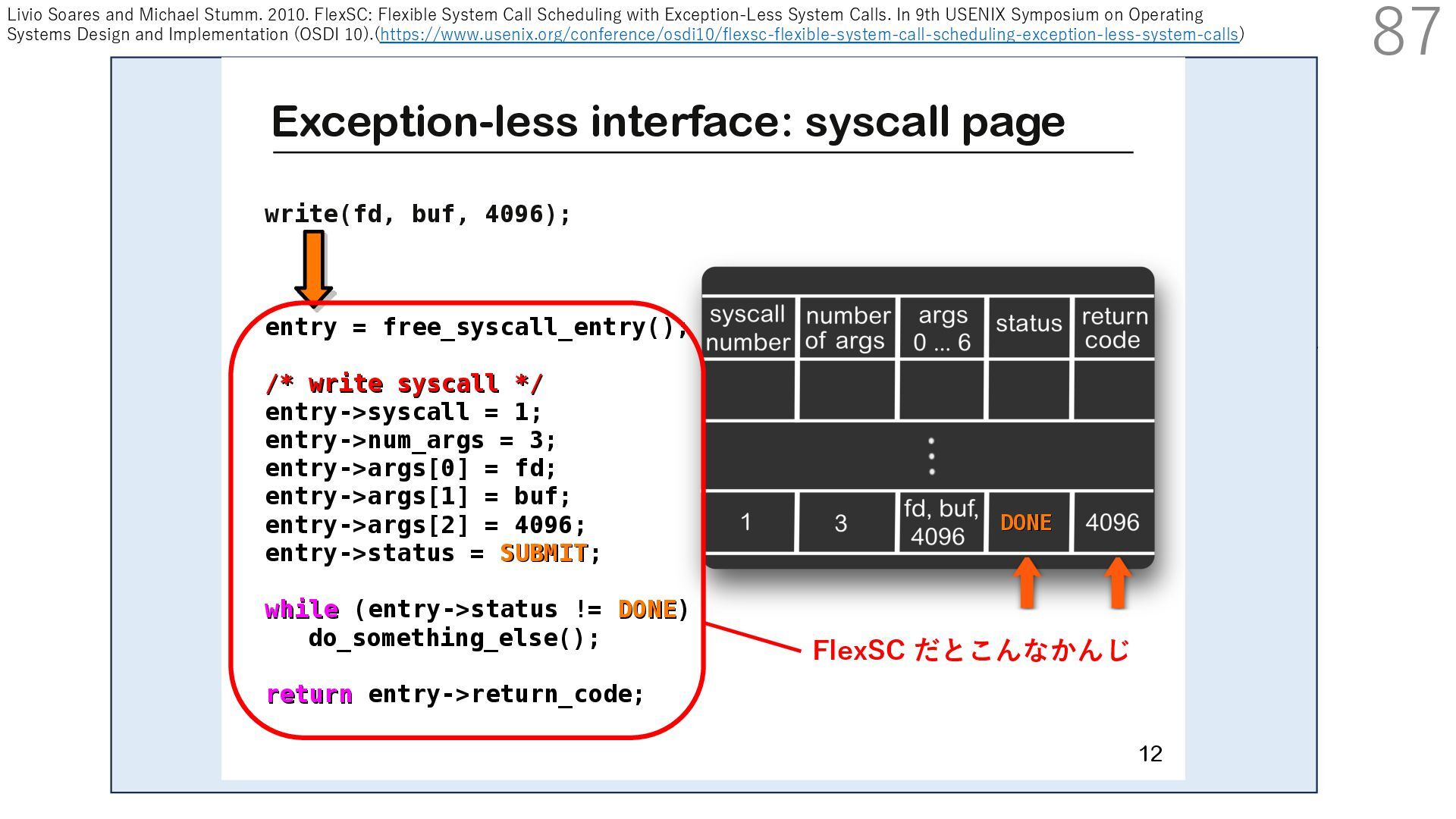 Livio Soares and Michael Stumm. 2010. FlexSC: Flexible System Call Scheduling with Exception-Less System Calls. In 9th USENIX Symposium on Operating Systems Design and Implementation (OSDI 10).(https://www.usenix.org/conference/osdi10/flexsc-flexible-system-call-scheduling-exception-less-system-calls)

87

Exception-less interface: syscall page

write(fd, buf, 4096);

entry = free_syscall_entry();

/* write syscall */
entry->syscall = 1;
entry->num_args = 3;
entry->args[0] = fd;
entry->args[1] = buf;
entry->args[2] = 4096;
entry->status = SUBMIT;

while (entry->status != DONE)
 do_something_else();

return entry->return_code;

| syscall number | number of args | args 0 ... 6 | status | return code |
|---|---|---|---|---|
| | | | | |
| 1 | 3 | fd, buf, 4096 | DONE | 4096 |

FlexSC だとこんなかんじ

12